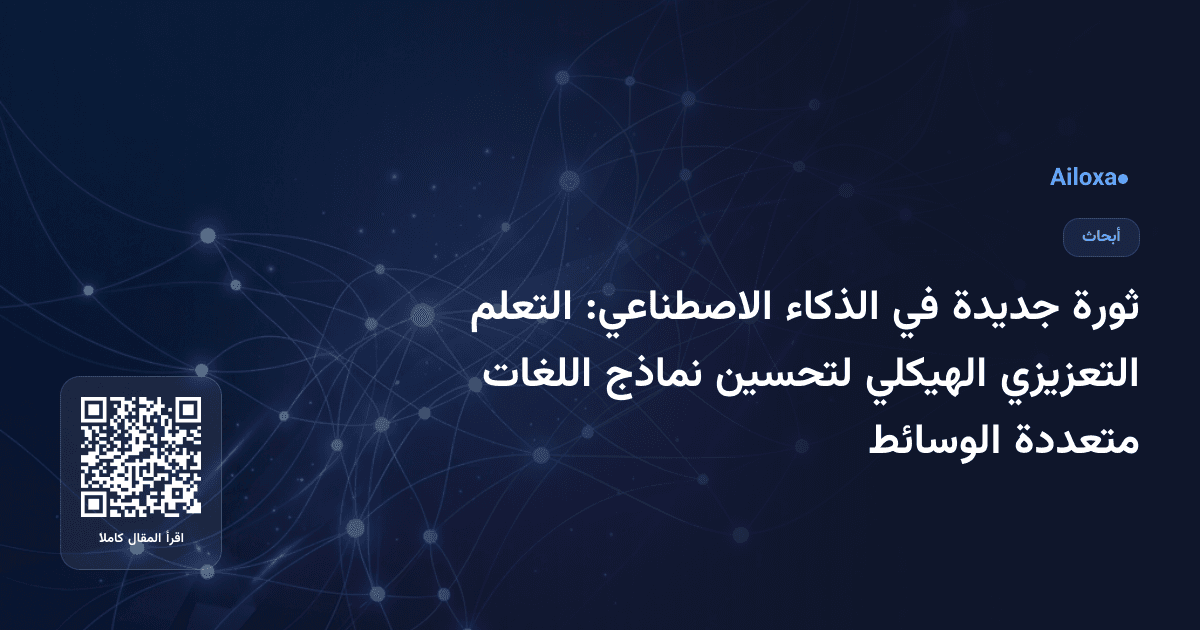 Ailoxa●

أبحاث

ثورة جديدة في الذكاء الاصطناعي: التعلم التعزيزي الهيكلي لتحسين نماذج اللغات متعددة الوسائط

اقرأ المقال كاملا